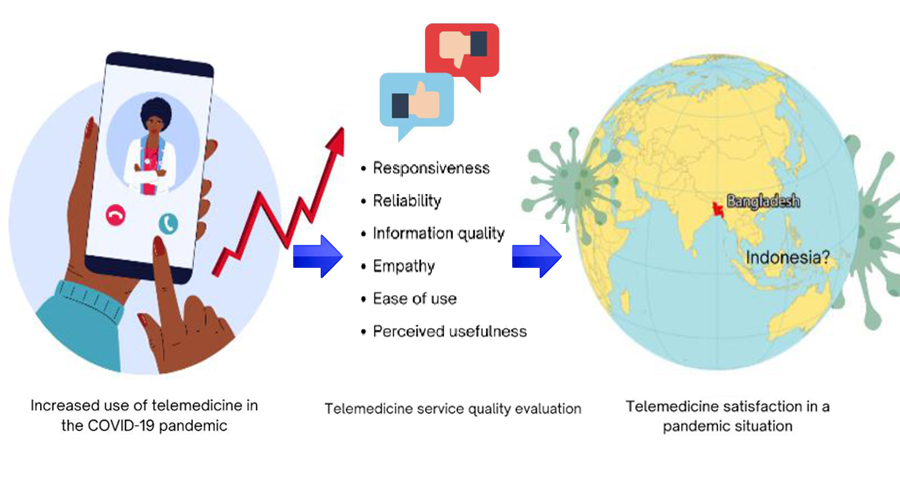 • Responsiveness
• Reliability
• Information quality
• Empathy
• Ease of use
• Perceived usefulness

Bangladesh

Indonesia?

Increased use of telemedicine in the COVID-19 pandemic

Telemedicine service quality evaluation

Telemedicine satisfaction in a pandemic situation